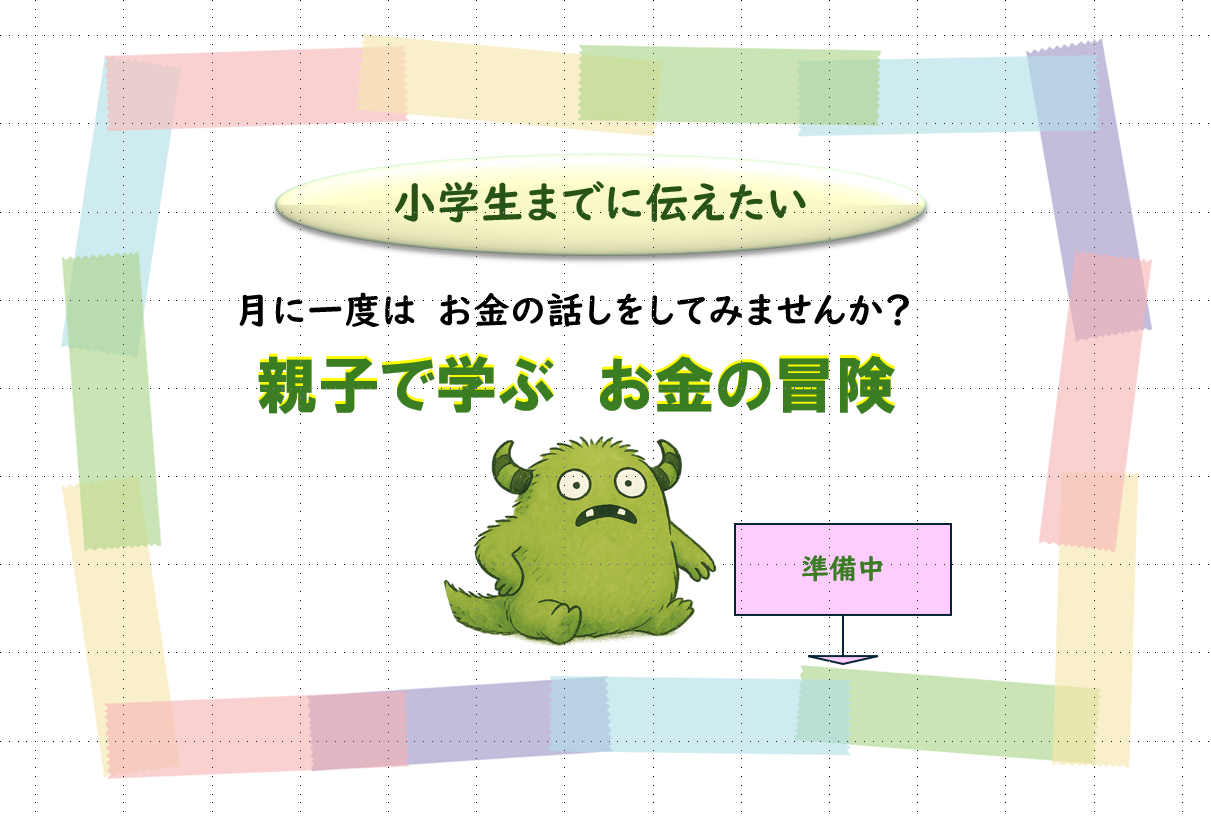 小学生までに伝えたい

月に一度は　お金の話しをしてみませんか？

親子で学ぶ　お金の冒険

準備中